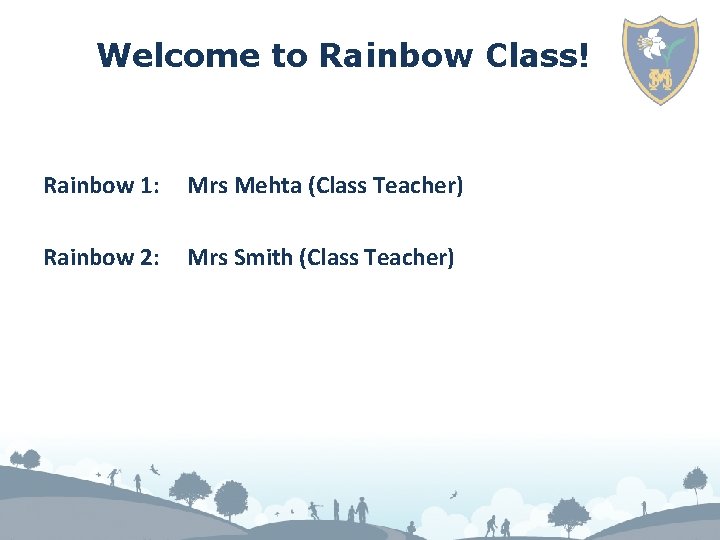 Welcome to Rainbow Class!

SM

Rainbow 1: Mrs Mehta (Class Teacher)

Rainbow 2: Mrs Smith (Class Teacher)